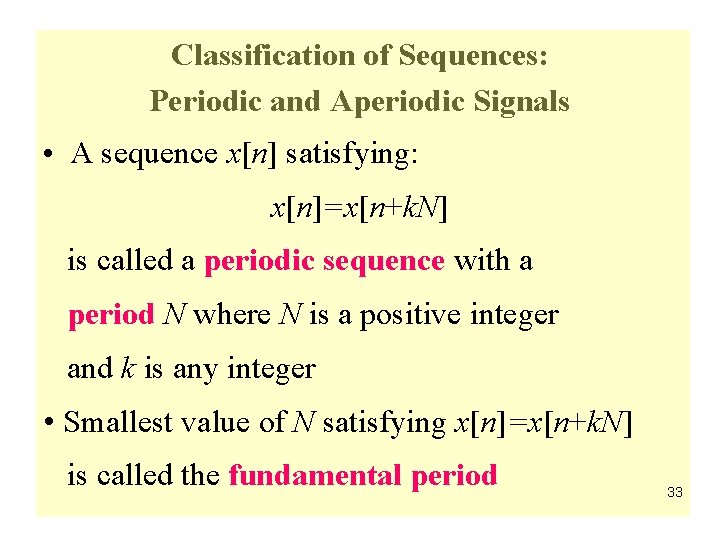 Classification of Sequences:
Periodic and Aperiodic Signals

• A sequence $x[n]$ satisfying:

$x[n]=x[n+kN]$

is called a periodic sequence with a period $N$ where $N$ is a positive integer and $k$ is any integer

• Smallest value of $N$ satisfying $x[n]=x[n+kN]$ is called the fundamental period

33